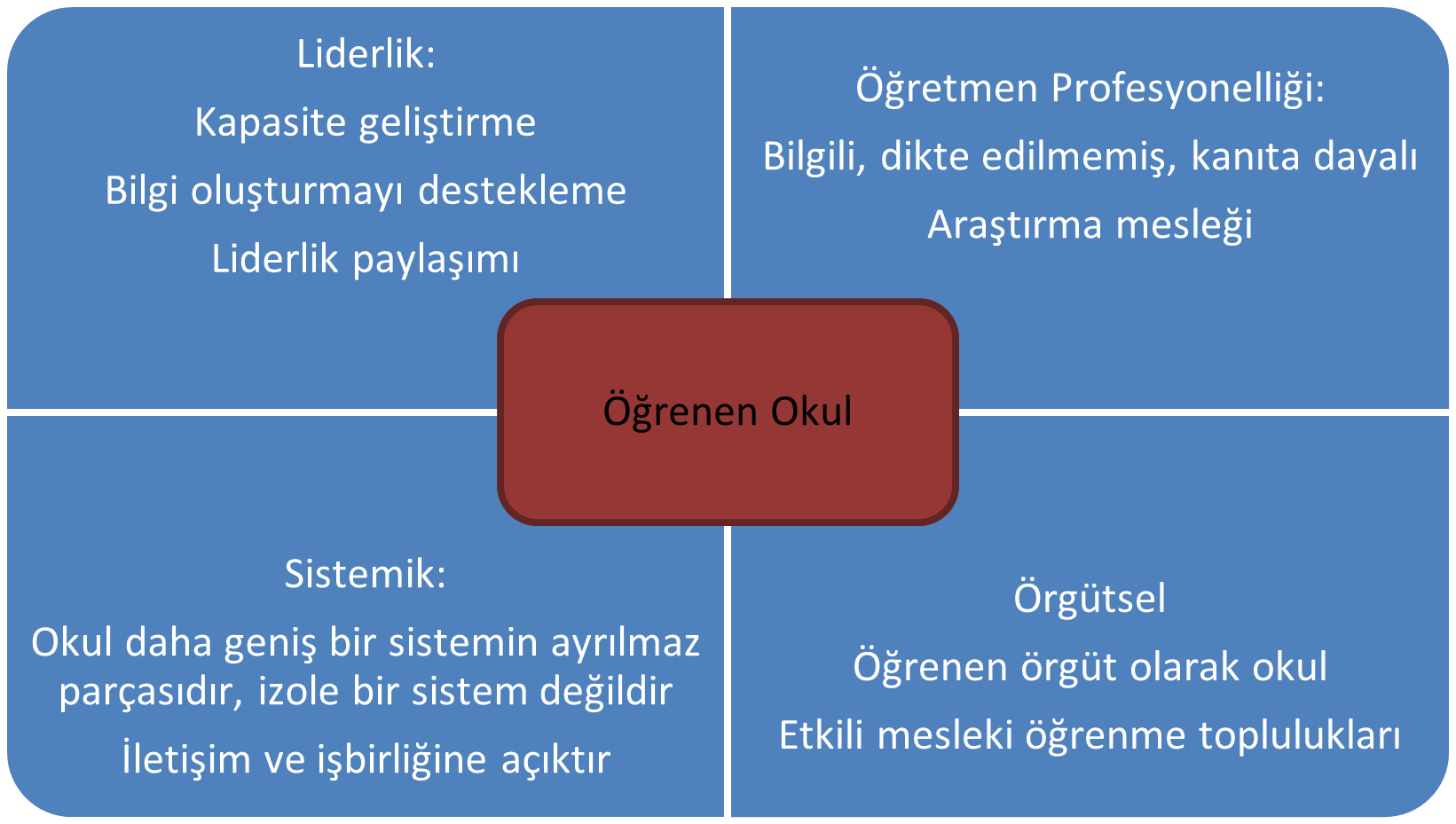 Liderlik:

Kapasite geliştirme

Bilgi oluşturmayı destekleme

Liderlik paylaşımı

Öğretmen Profesyonelliği:

Bilgili, dikte edilmemiş, kanıta dayalı

Araştırma mesleği

Öğrenen Okul

Sistemik:

Okul daha geniş bir sistemin ayrılmaz parçasıdır, izole bir sistem değildir

İletişim ve işbirliğine açıktır

Örgütsel

Öğrenen örgüt olarak okul

Etkili mesleki öğrenme toplulukları